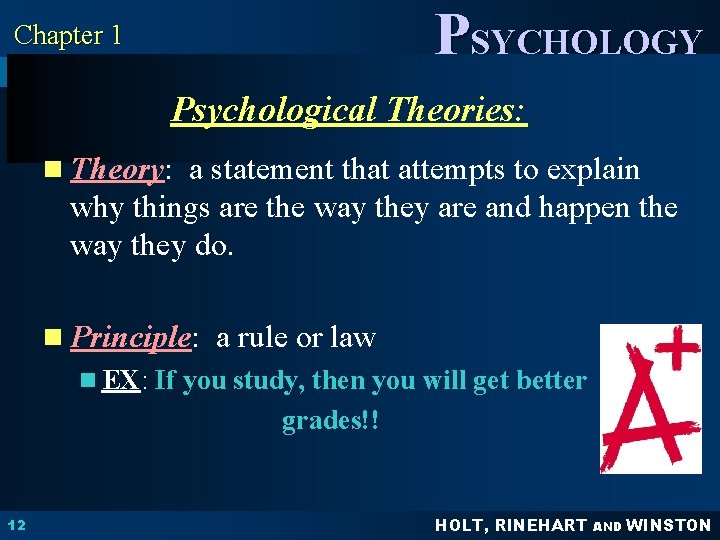 Chapter 1

PSYCHOLOGY

Psychological Theories:

Theory: a statement that attempts to explain why things are the way they are and happen the way they do.

Principle: a rule or law

EX: If you study, then you will get better grades!!

A+

12

HOLT, RINEHART AND WINSTON